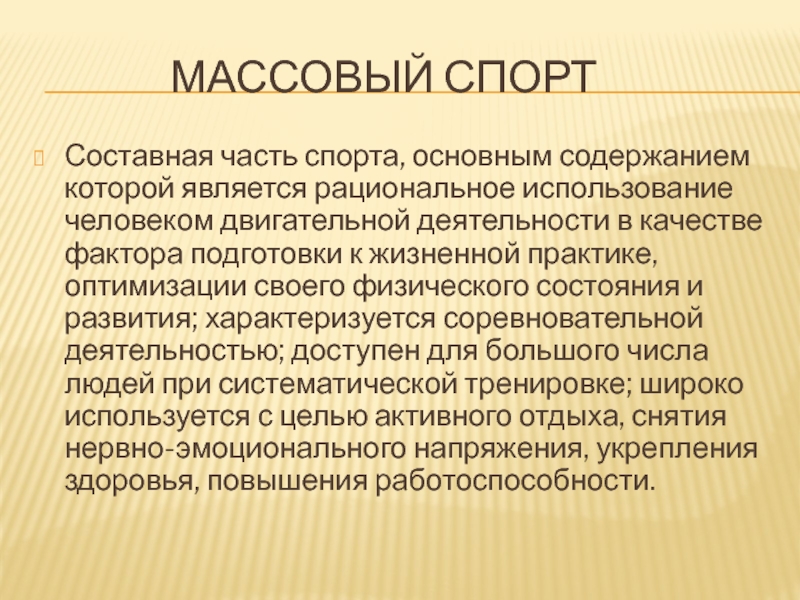 МАССОВЫЙ СПОРТ

Составная часть спорта, основным содержанием которой является рациональное использование человеком двигательной деятельности в качестве фактора подготовки к жизненной практике, оптимизации своего физического состояния и развития; характеризуется соревновательной деятельностью; доступен для большого числа людей при систематической тренировке; широко используется с целью активного отдыха, снятия нервно-эмоционального напряжения, укрепления здоровья, повышения работоспособности.